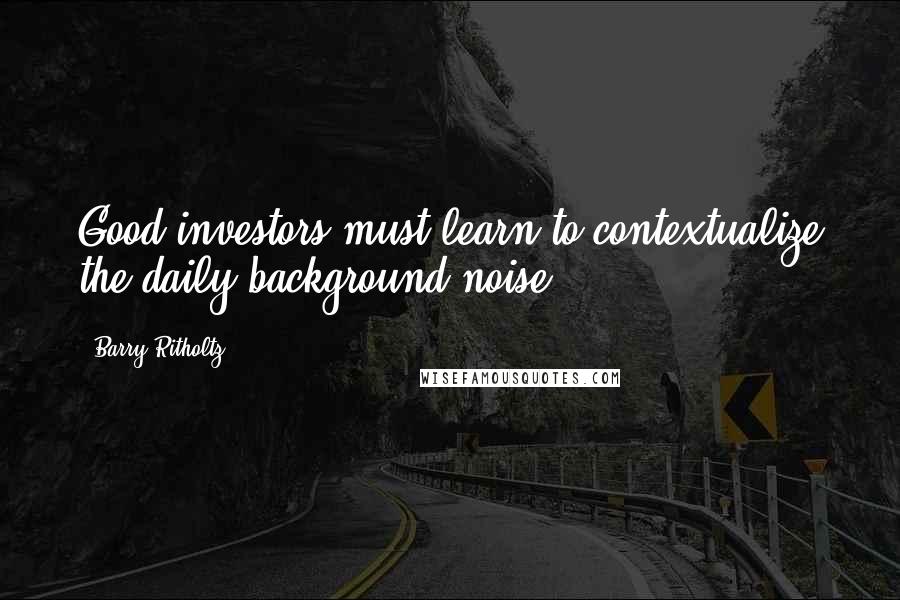 Good investors must learn to contextualize the daily background noise.

Barry Ritholtz

WISEFAMOUSQUOTES.COM